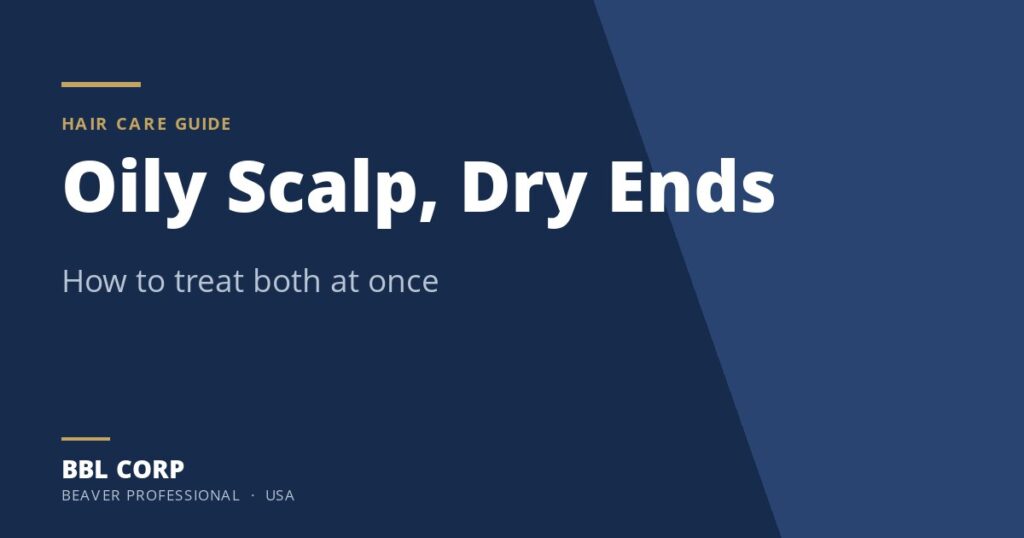 HAIR CARE GUIDE

Oily Scalp, Dry Ends

How to treat both at once

BBL CORP

BEAVER PROFESSIONAL · USA